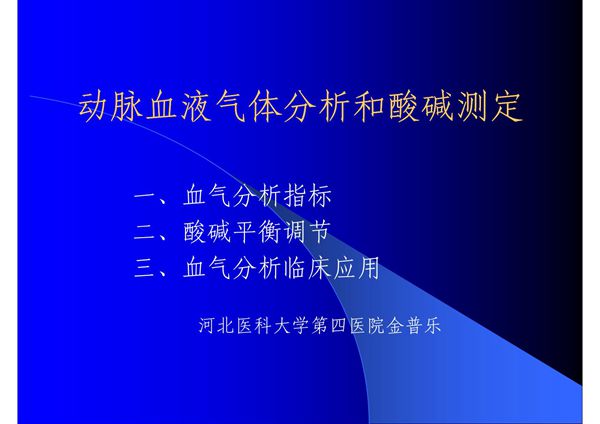 动脉血液气体分析和酸碱测定

一、血气分析指标
二、酸碱平衡调节
三、血气分析临床应用

河北医科大学第四医院金普乐